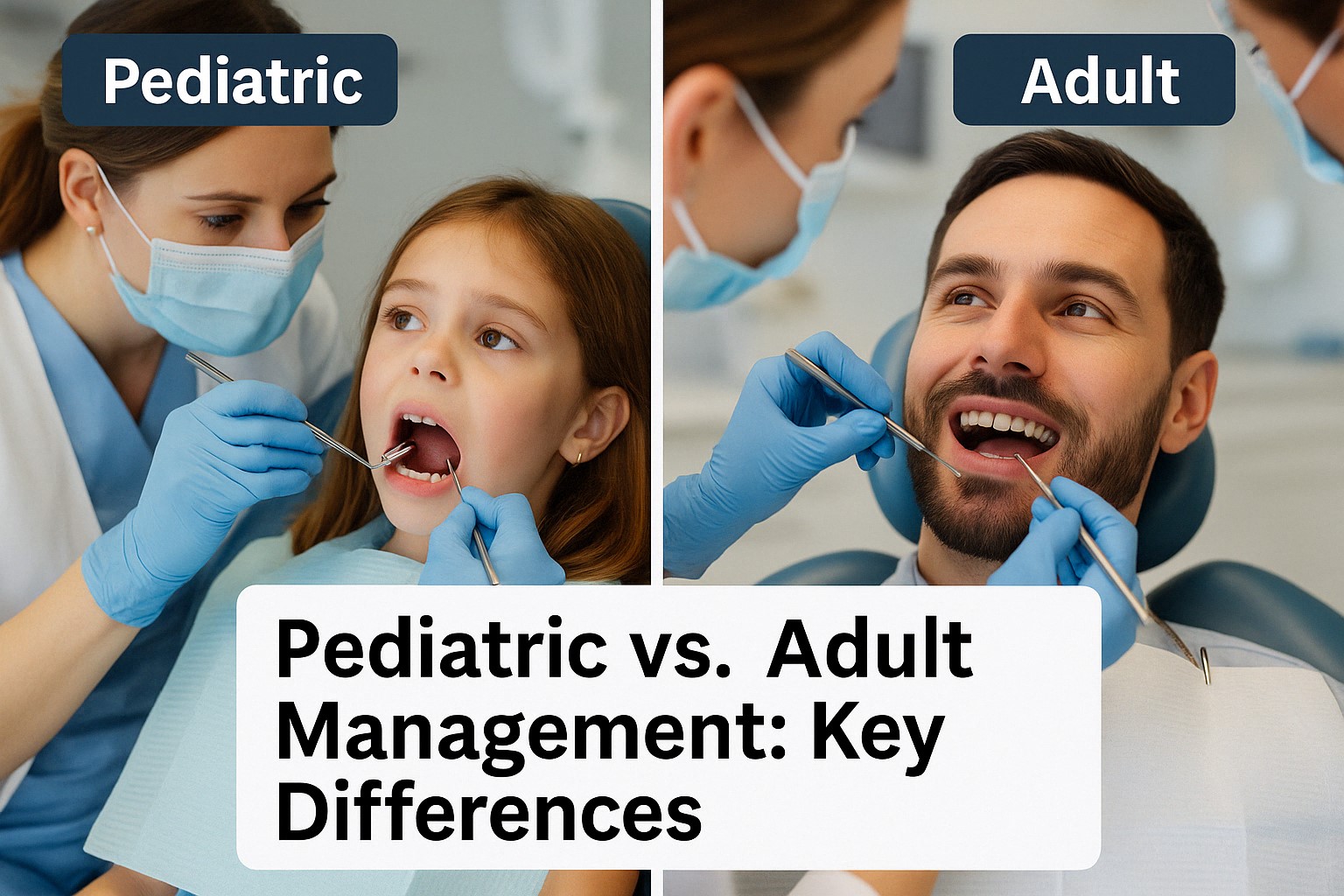 Pediatric

Adult

Pediatric vs. Adult Management: Key Differences